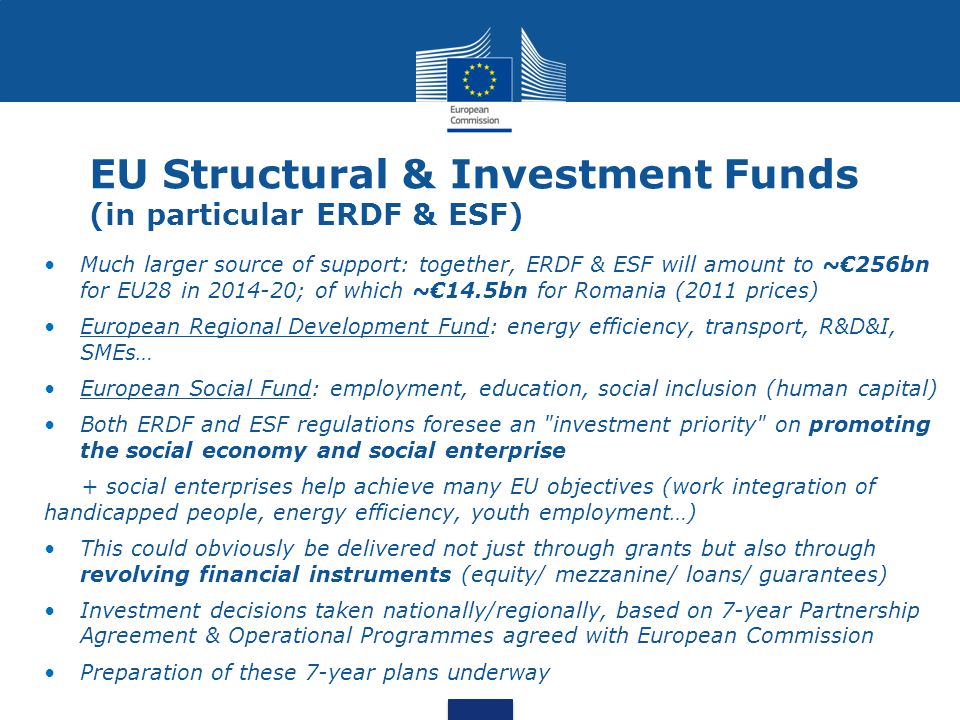 European Commission

EU Structural & Investment Funds
(in particular ERDF & ESF)

• Much larger source of support: together, ERDF & ESF will amount to ~€256bn for EU28 in 2014-20; of which ~€14.5bn for Romania (2011 prices)

• European Regional Development Fund: energy efficiency, transport, R&D&I, SMEs…

• European Social Fund: employment, education, social inclusion (human capital)

• Both ERDF and ESF regulations foresee an "investment priority" on promoting the social economy and social enterprise

+ social enterprises help achieve many EU objectives (work integration of handicapped people, energy efficiency, youth employment…)

• This could obviously be delivered not just through grants but also through revolving financial instruments (equity/ mezzanine/ loans/ guarantees)

• Investment decisions taken nationally/regionally, based on 7-year Partnership Agreement & Operational Programmes agreed with European Commission

• Preparation of these 7-year plans underway